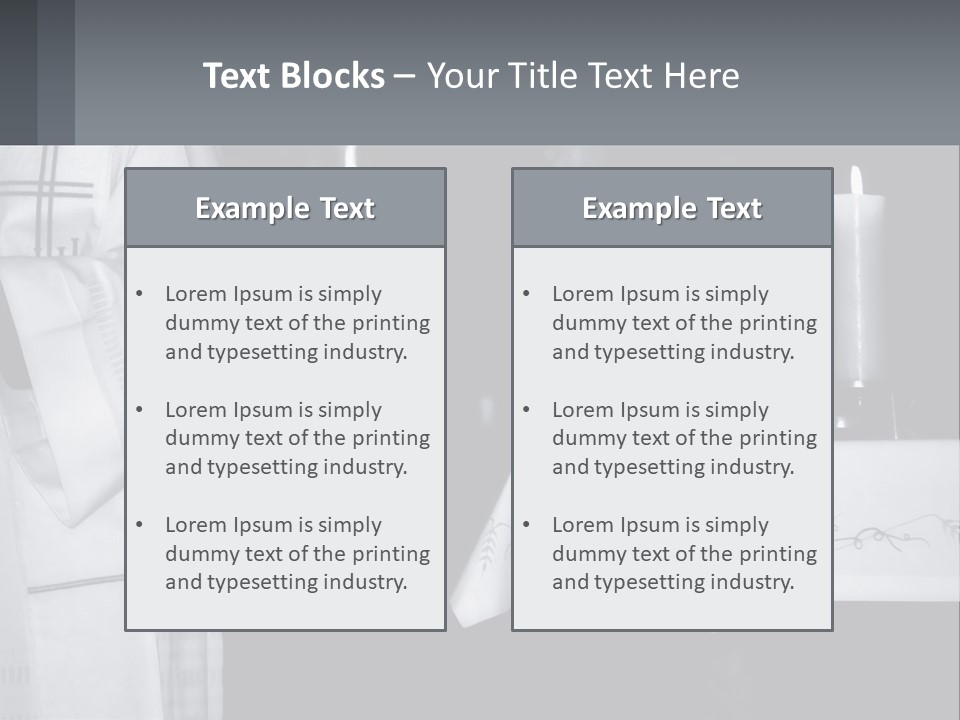 Text Blocks – Your Title Text Here

Example Text

• Lorem Ipsum is simply dummy text of the printing and typesetting industry.

• Lorem Ipsum is simply dummy text of the printing and typesetting industry.

• Lorem Ipsum is simply dummy text of the printing and typesetting industry.

Example Text

• Lorem Ipsum is simply dummy text of the printing and typesetting industry.

• Lorem Ipsum is simply dummy text of the printing and typesetting industry.

• Lorem Ipsum is simply dummy text of the printing and typesetting industry.